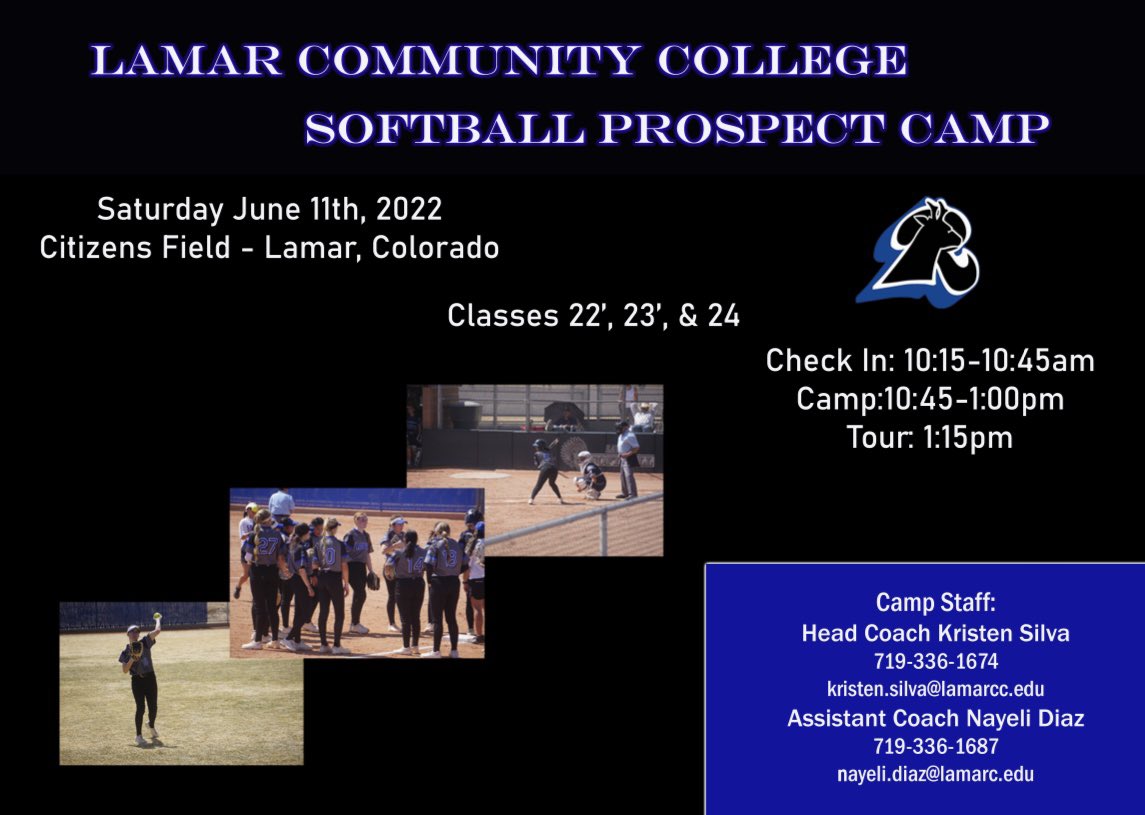 LAMAR COMMUNITY COLLEGE
SOFTBALL PROSPECT CAMP

Saturday June 11th, 2022
Citizens Field - Lamar, Colorado

Classes 22', 23', & 24

Check In: 10:15-10:45am
Camp:10:45-1:00pm
Tour: 1:15pm

Camp Staff:
Head Coach Kristen Silva
719-336-1674
kristen.silva@lamarcc.edu
Assistant Coach Nayeli Diaz
719-336-1687
nayeli.diaz@lamarc.edu